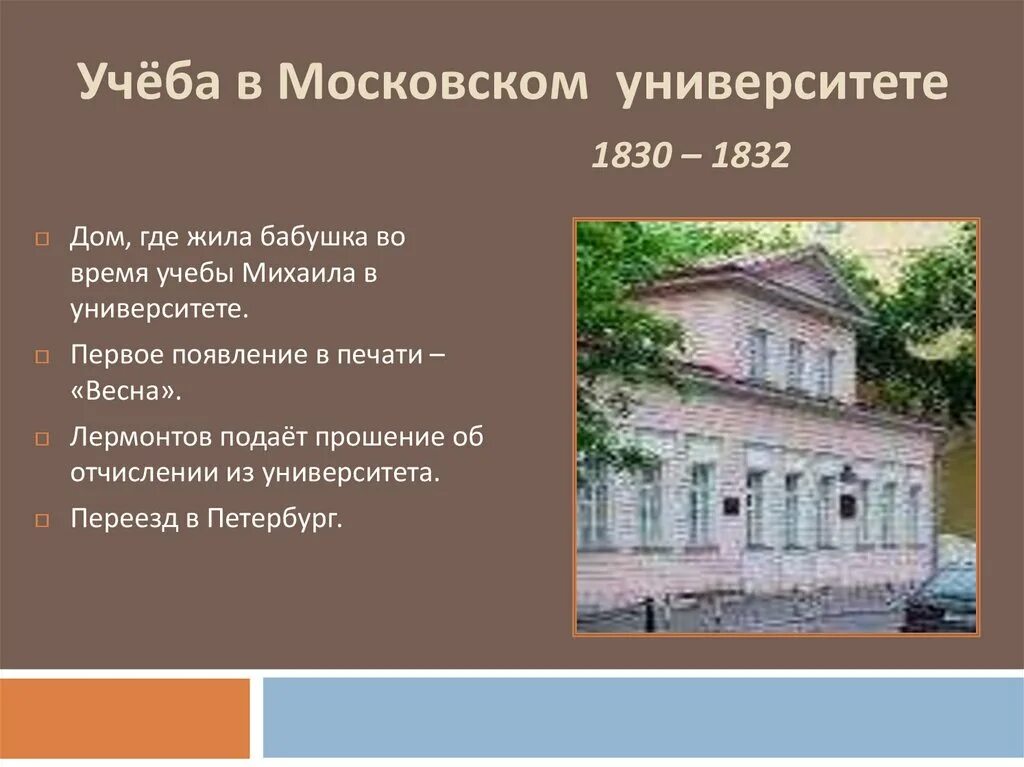 Учёба в Московском университете

1830 – 1832

Дом, где жила бабушка во время учебы Михаила в университете.

Первое появление в печати – «Весна».

Лермонтов подаёт прошение об отчислении из университета.

Переезд в Петербург.